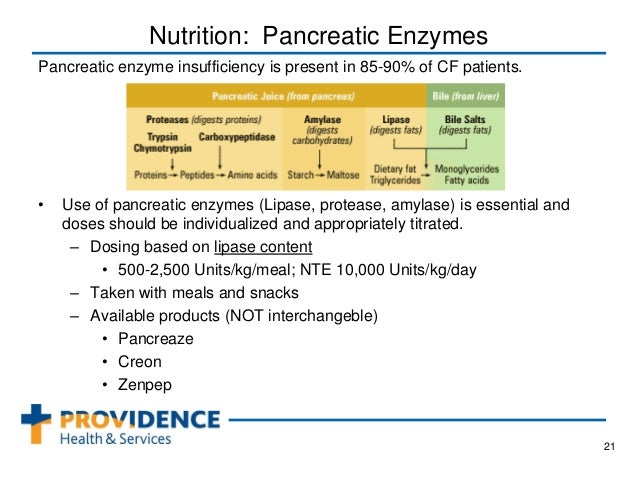 Nutrition: Pancreatic Enzymes

Pancreatic enzyme insufficiency is present in 85-90% of CF patients.

Pancreatic Juice (from pancreas)

Bile (from liver)

Proteases (digests proteins)
Trypsin Carboxypeptidase
Chymotrypsin
Proteins → Peptides → Amino acids

Amylase (digests carbohydrates)
Starch → Maltose

Lipase (digests fats)

Bile Salts (digests fats)

Dietary fat Triglycerides → Monoglycerides Fatty acids

• Use of pancreatic enzymes (Lipase, protease, amylase) is essential and doses should be individualized and appropriately titrated.
– Dosing based on lipase content
• 500-2,500 Units/kg/meal; NTE 10,000 Units/kg/day
– Taken with meals and snacks
– Available products (NOT interchangeble)
• Pancreaze
• Creon
• Zenpep

PROVIDENCE
Health & Services

21